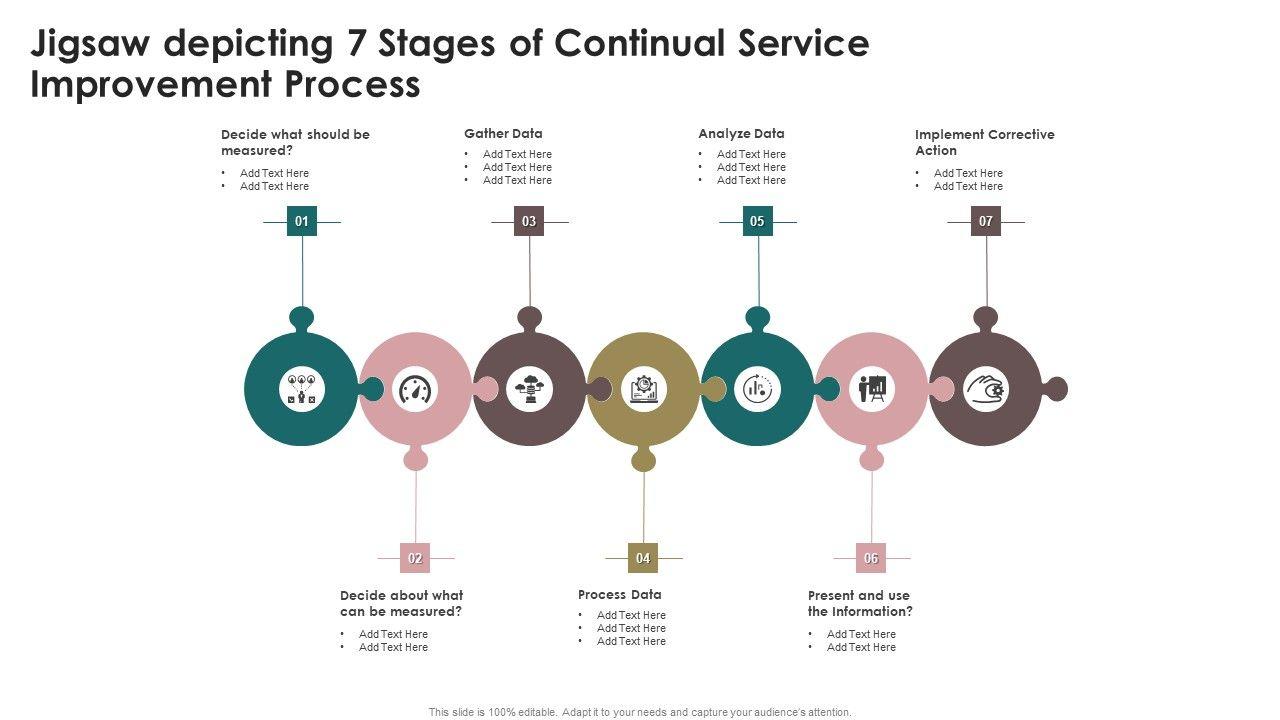 Jigsaw depicting 7 Stages of Continual Service Improvement Process

Decide what should be measured?
• Add Text Here
• Add Text Here

Gather Data
• Add Text Here
• Add Text Here
• Add Text Here

Analyze Data
• Add Text Here
• Add Text Here
• Add Text Here

Implement Corrective Action
• Add Text Here
• Add Text Here

01

03

05

07

02

04

06

Decide about what can be measured?
• Add Text Here
• Add Text Here

Process Data
• Add Text Here
• Add Text Here
• Add Text Here

Present and use the Information?
• Add Text Here
• Add Text Here

This slide is 100% editable. Adapt it to your needs and capture your audience's attention.